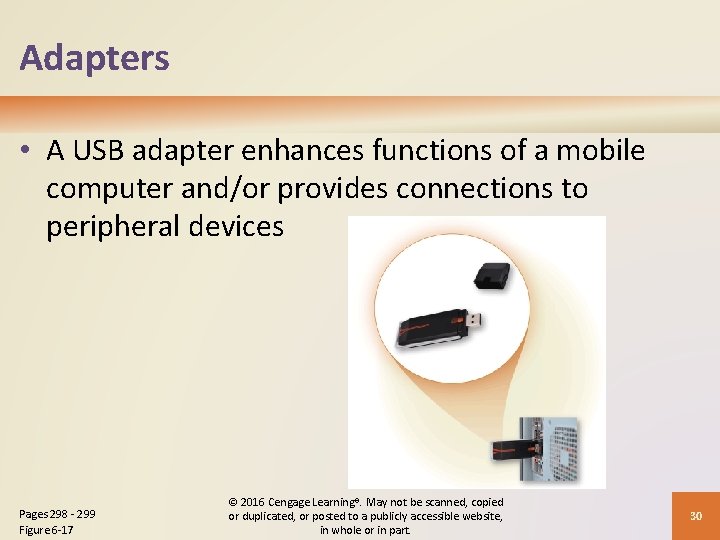 Adapters

• A USB adapter enhances functions of a mobile computer and/or provides connections to peripheral devices

Pages 298 - 299
Figure 6-17

© 2016 Cengage Learning®. May not be scanned, copied or duplicated, or posted to a publicly accessible website, in whole or in part.

30